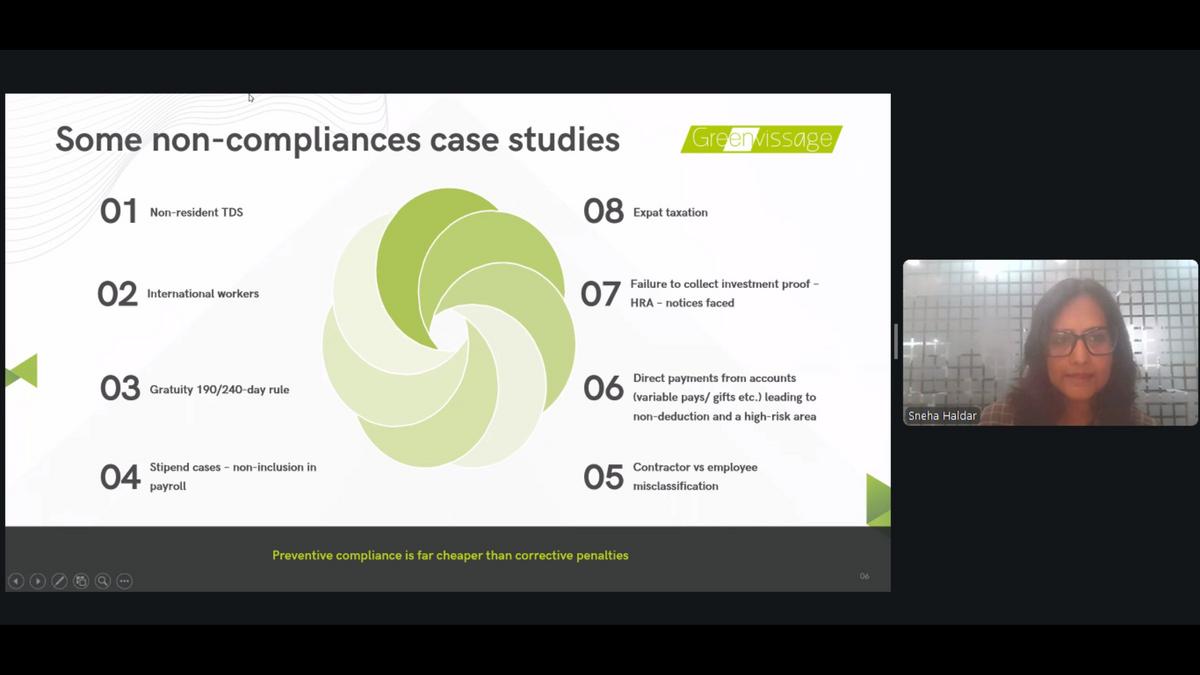 Some non-compliances case studies

Greenvissage

01 Non-resident TDS

02 International workers

03 Gratuity 190/240-day rule

04 Stipend cases – non-inclusion in payroll

08 Expat taxation

07 Failure to collect investment proof – HRA – notices faced

06 Direct payments from accounts (variable pays/ gifts etc.) leading to non-deduction and a high-risk area

05 Contractor vs employee misclassification

Preventive compliance is far cheaper than corrective penalties

06

Sneha Haldar